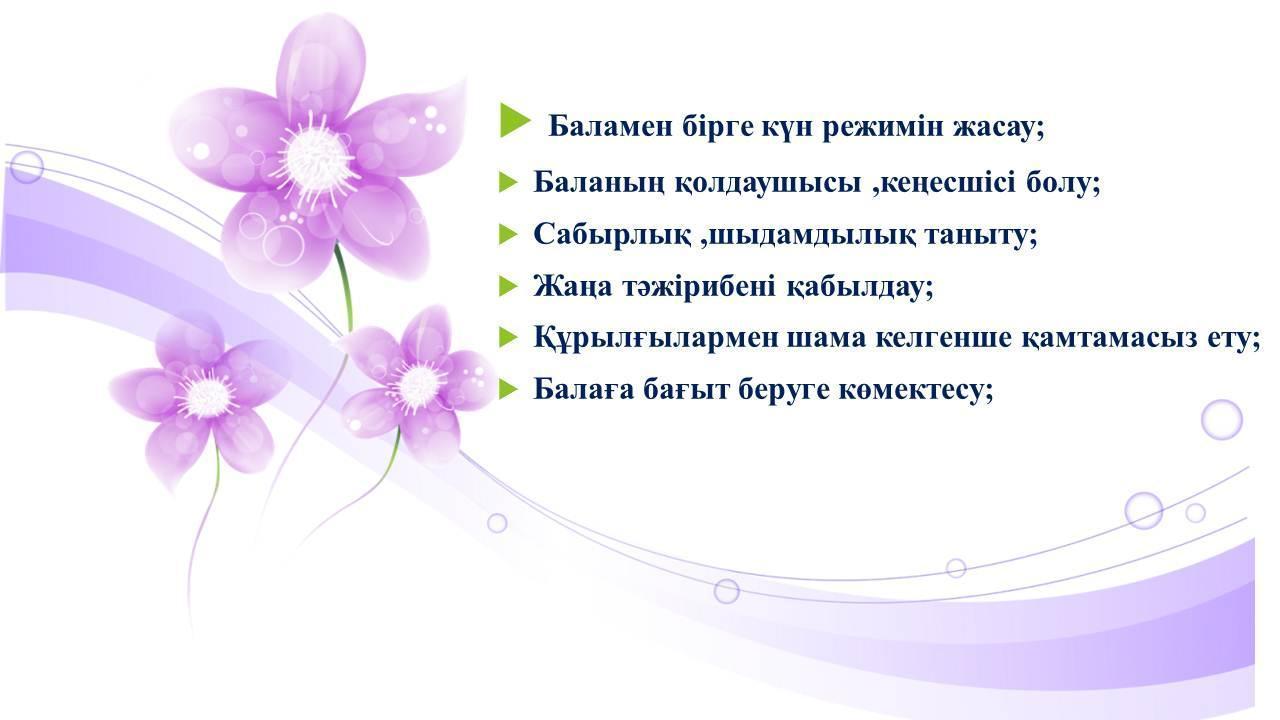 Баламен бірге күн режимін жасау;

Баланың қолдаушысы ,кеңесшісі болу;

Сабырлық ,шыдамдылық таныту;

Жаңа тәжірибені қабылдау;

Құрылғылармен шама келгенше қамтамасыз ету;

Балаға бағыт беруге көмектесу;